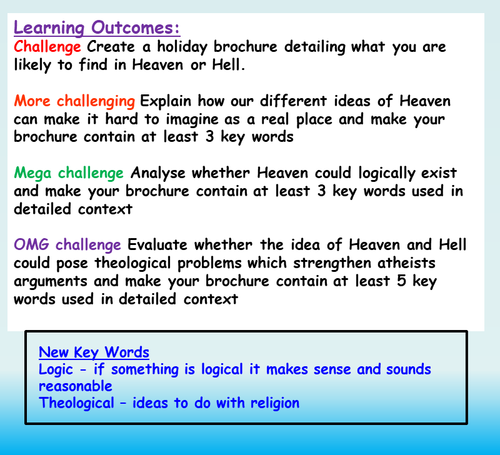 Learning Outcomes:
Challenge Create a holiday brochure detailing what you are likely to find in Heaven or Hell.

More challenging Explain how our different ideas of Heaven can make it hard to imagine as a real place and make your brochure contain at least 3 key words

Mega challenge Analyse whether Heaven could logically exist and make your brochure contain at least 3 key words used in detailed context

OMG challenge Evaluate whether the idea of Heaven and Hell could pose theological problems which strengthen atheists arguments and make your brochure contain at least 5 key words used in detailed context

New Key Words
Logic - if something is logical it makes sense and sounds reasonable
Theological – ideas to do with religion